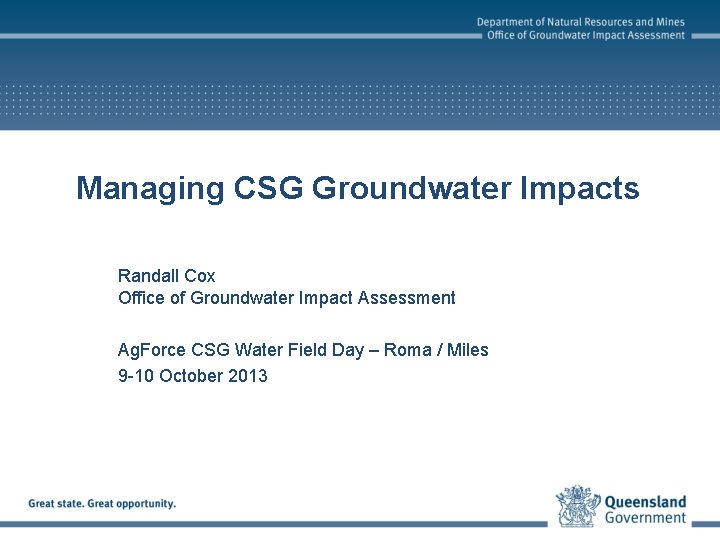 Department of Natural Resources and Mines
Office of Groundwater Impact Assessment

Managing CSG Groundwater Impacts

Randall Cox
Office of Groundwater Impact Assessment

AgForce CSG Water Field Day – Roma / Miles
9-10 October 2013

Great state. Great opportunity.

Queensland Government